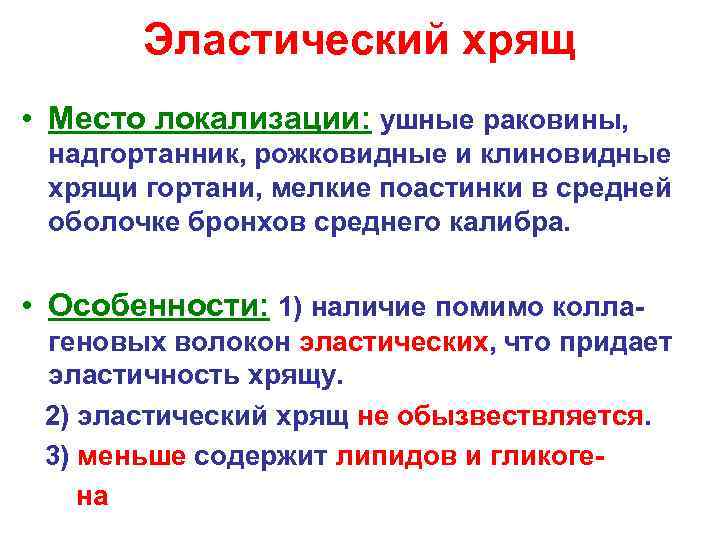 Эластический хрящ

• Место локализации: ушные раковины, надгортанник, рожковидные и клиновидные хрящи гортани, мелкие поастинки в средней оболочке бронхов среднего калибра.

• Особенности: 1) наличие помимо коллагеновых волокон эластических, что придает эластичность хрящу.

2) эластический хрящ не обызвествляется.

3) меньше содержит липидов и гликогена